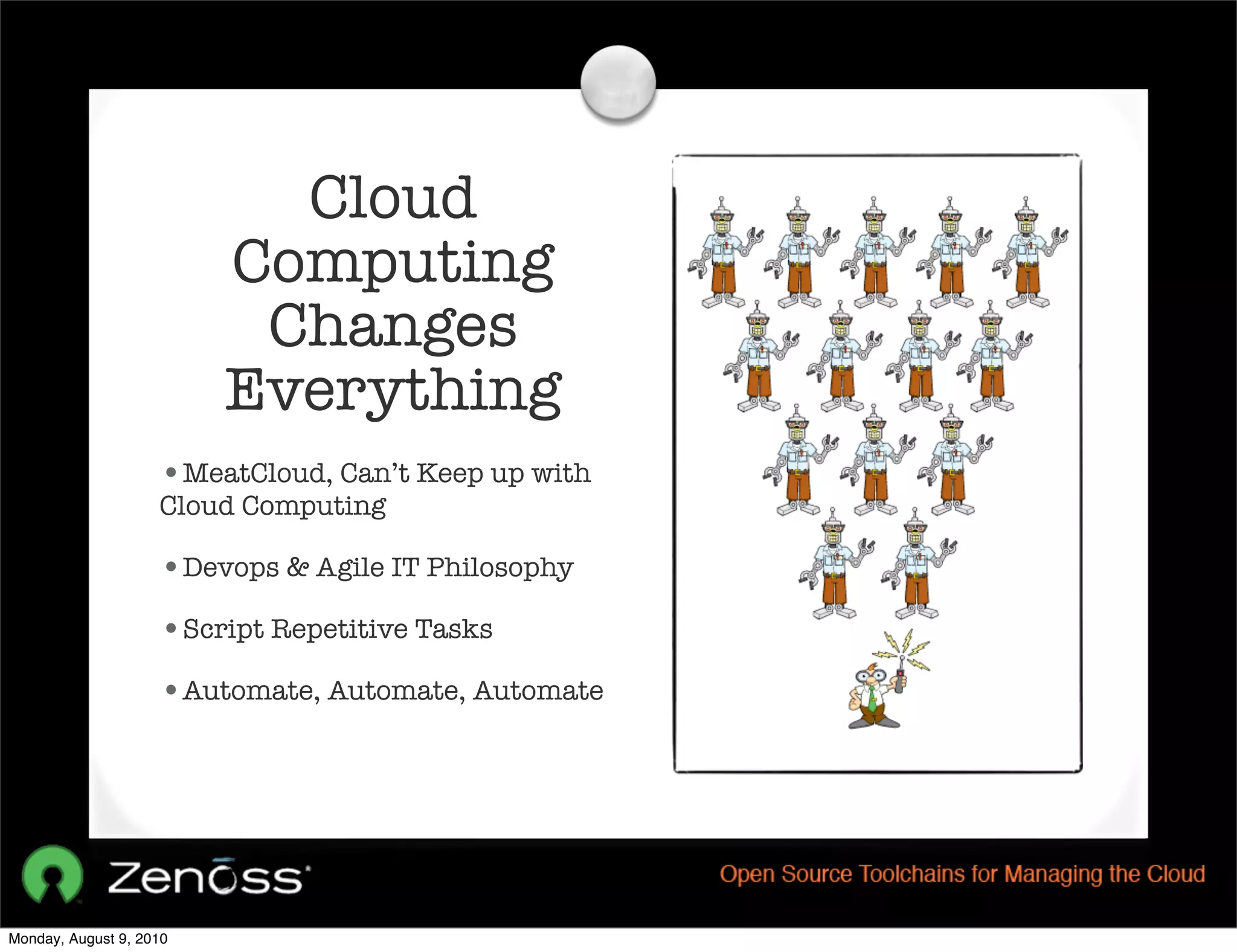 Cloud Computing Changes Everything

• MeatCloud, Can't Keep up with Cloud Computing

• Devops & Agile IT Philosophy

• Script Repetitive Tasks

• Automate, Automate, Automate

Zenoss

Open Source Toolchains for Managing the Cloud

Monday, August 9, 2010